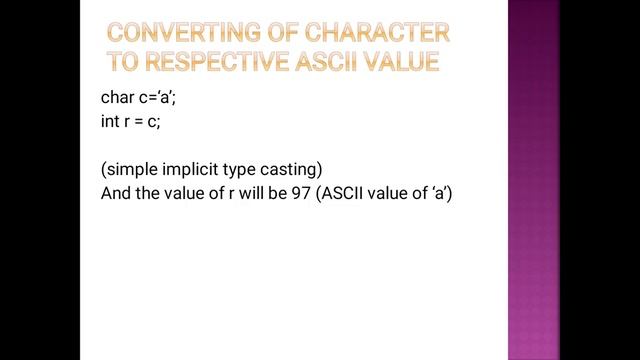 CONVERTING OF CHARACTER TO RESPECTIVE ASCII VALUE

char c='a';
int r = c;

(simple implicit type casting)
And the value of r will be 97 (ASCII value of 'a')